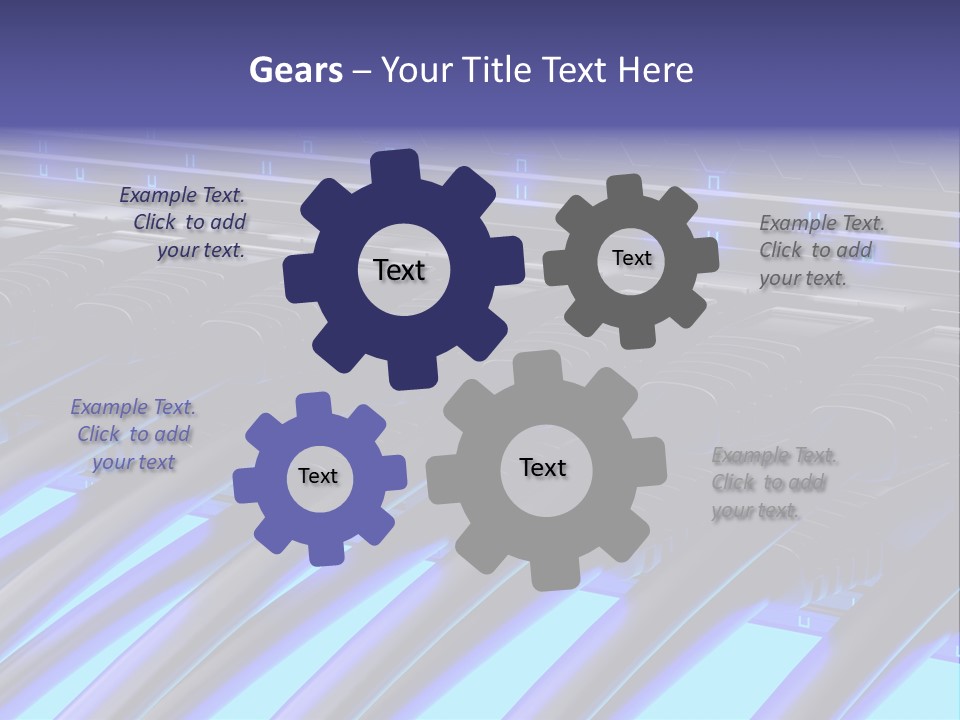 Gears – Your Title Text Here

Example Text. Click to add your text.

Text

Text

Example Text. Click to add your text.

Example Text. Click to add your text

Text

Text

Example Text. Click to add your text.